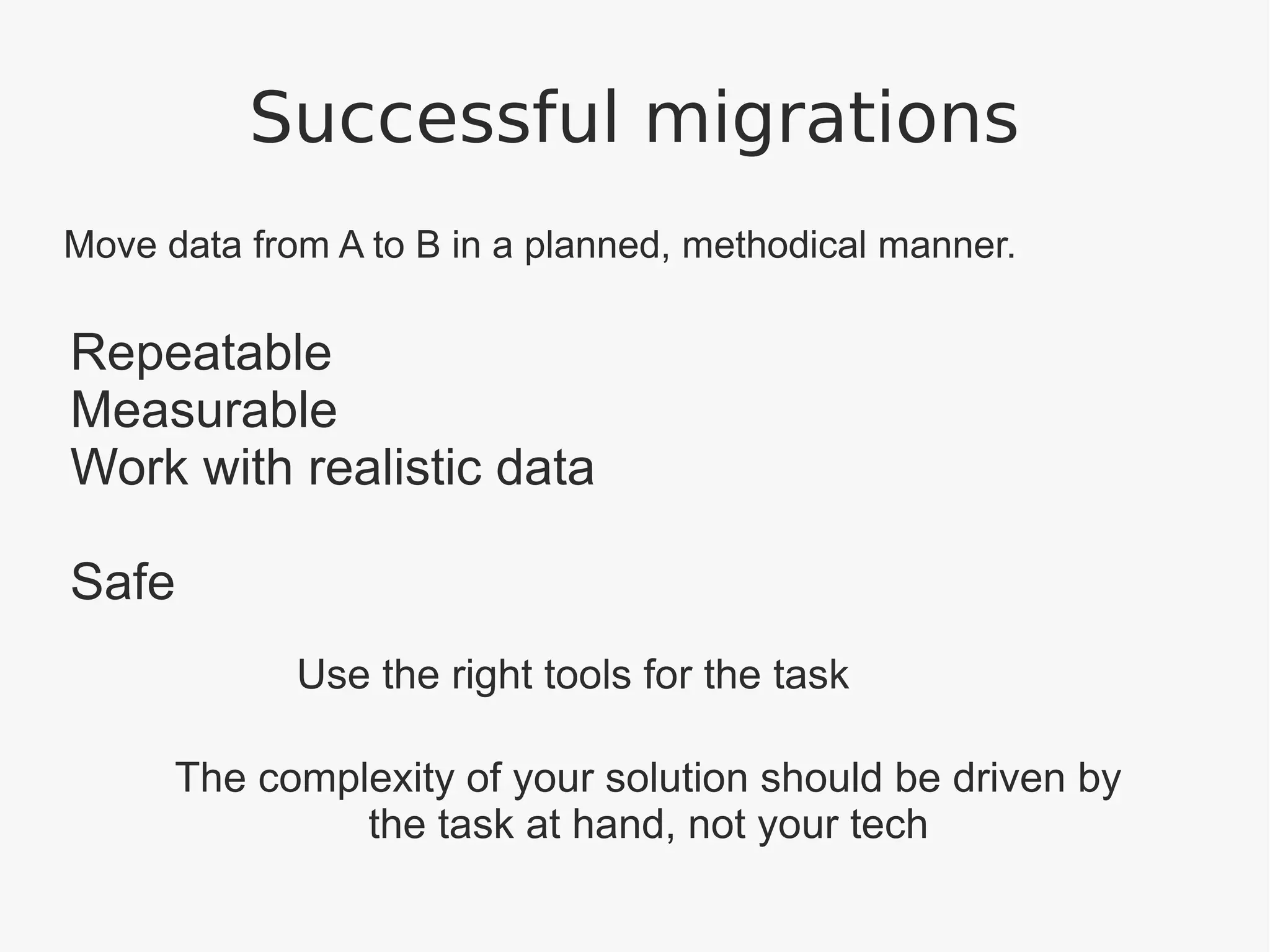 Successful migrations

Move data from A to B in a planned, methodical manner.

Repeatable
Measurable
Work with realistic data

Safe

Use the right tools for the task

The complexity of your solution should be driven by the task at hand, not your tech